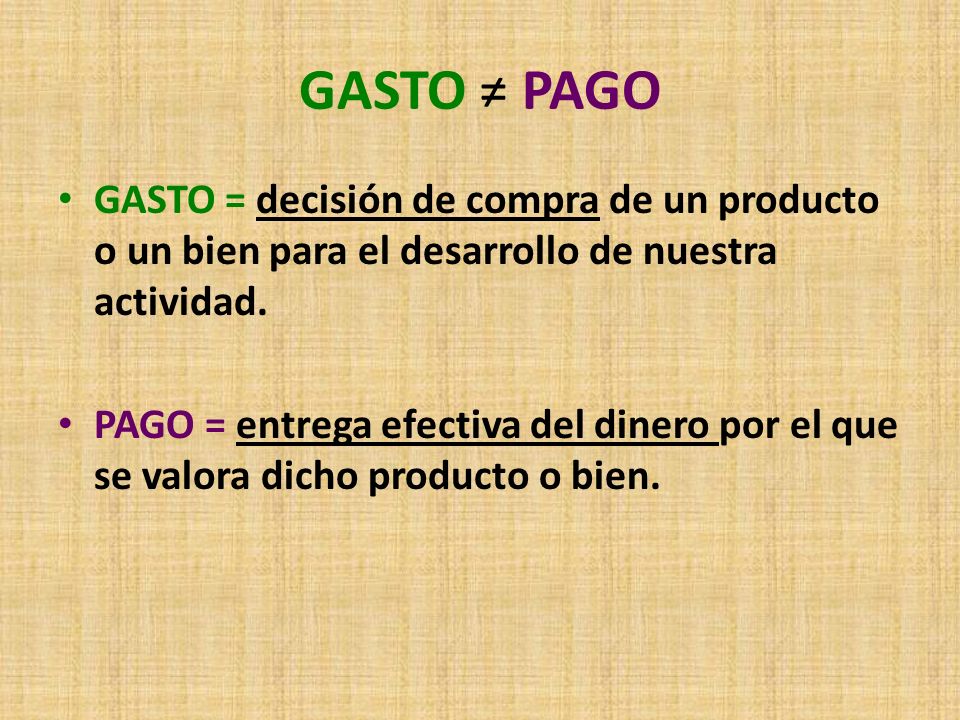 GASTO ≠ PAGO

• GASTO = decisión de compra de un producto o un bien para el desarrollo de nuestra actividad.

• PAGO = entrega efectiva del dinero por el que se valora dicho producto o bien.